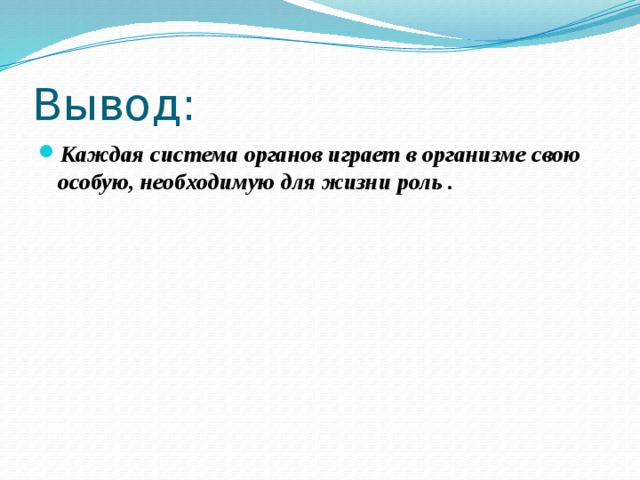 Вывод:

Каждая система органов играет в организме свою особую, необходимую для жизни роль .